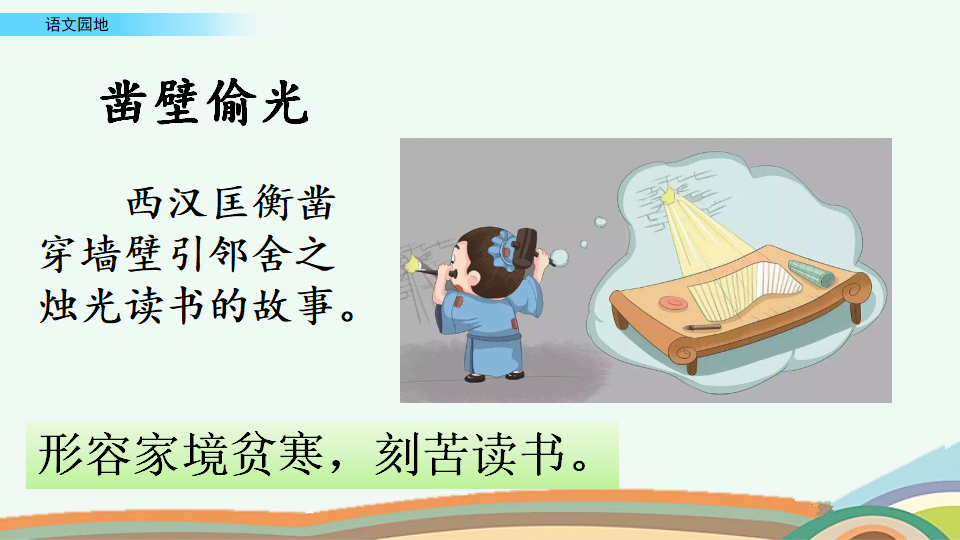 语文园地

凿壁偷光

西汉匡衡凿穿墙壁引邻舍之烛光读书的故事。

形容家境贫寒，刻苦读书。